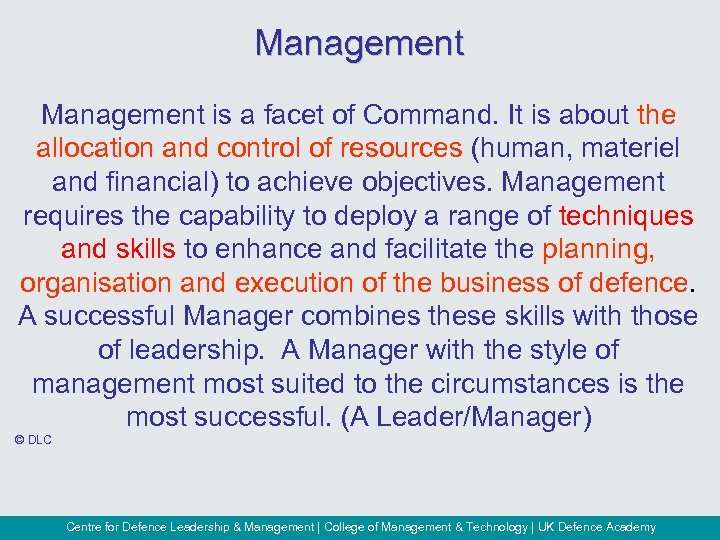 Management

Management is a facet of Command. It is about the allocation and control of resources (human, materiel and financial) to achieve objectives. Management requires the capability to deploy a range of techniques and skills to enhance and facilitate the planning, organisation and execution of the business of defence. A successful Manager combines these skills with those of leadership. A Manager with the style of management most suited to the circumstances is the most successful. (A Leader/Manager)

© DLC

Centre for Defence Leadership & Management | College of Management & Technology | UK Defence Academy